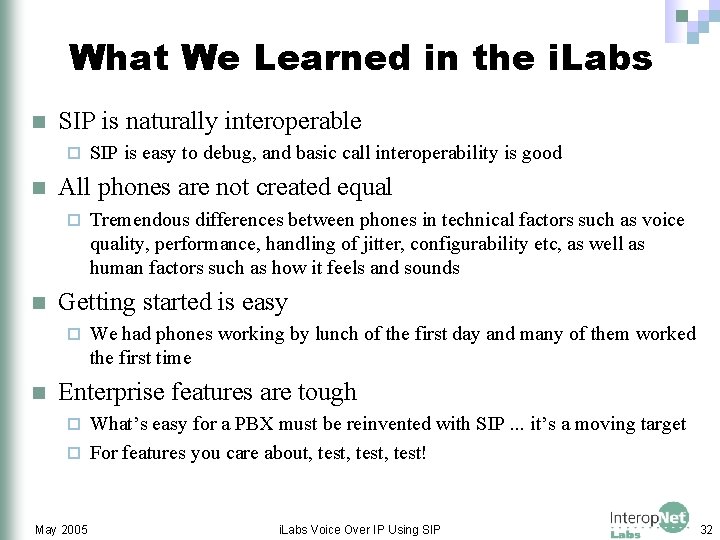 What We Learned in the iLabs

SIP is naturally interoperable

SIP is easy to debug, and basic call interoperability is good

All phones are not created equal

Tremendous differences between phones in technical factors such as voice quality, performance, handling of jitter, configurability etc, as well as human factors such as how it feels and sounds

Getting started is easy

We had phones working by lunch of the first day and many of them worked the first time

Enterprise features are tough

What's easy for a PBX must be reinvented with SIP ... it's a moving target

For features you care about, test, test, test!

May 2005

iLabs Voice Over IP Using SIP

InteropNet Labs

32